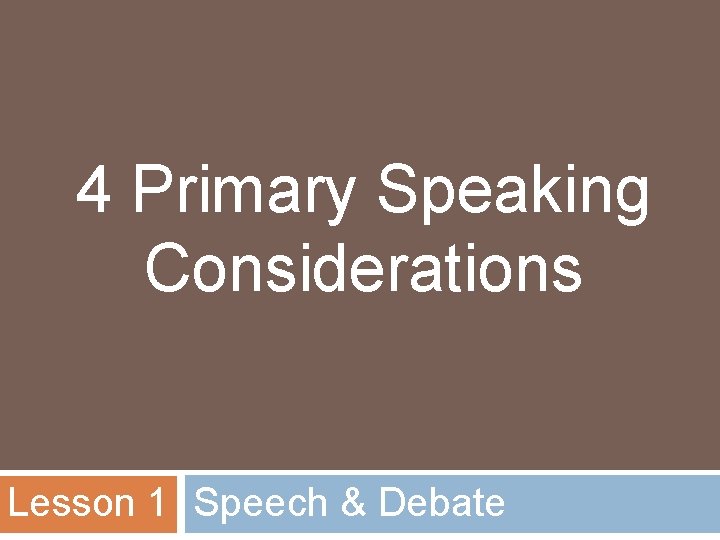 4 Primary Speaking Considerations

Lesson 1

Speech & Debate